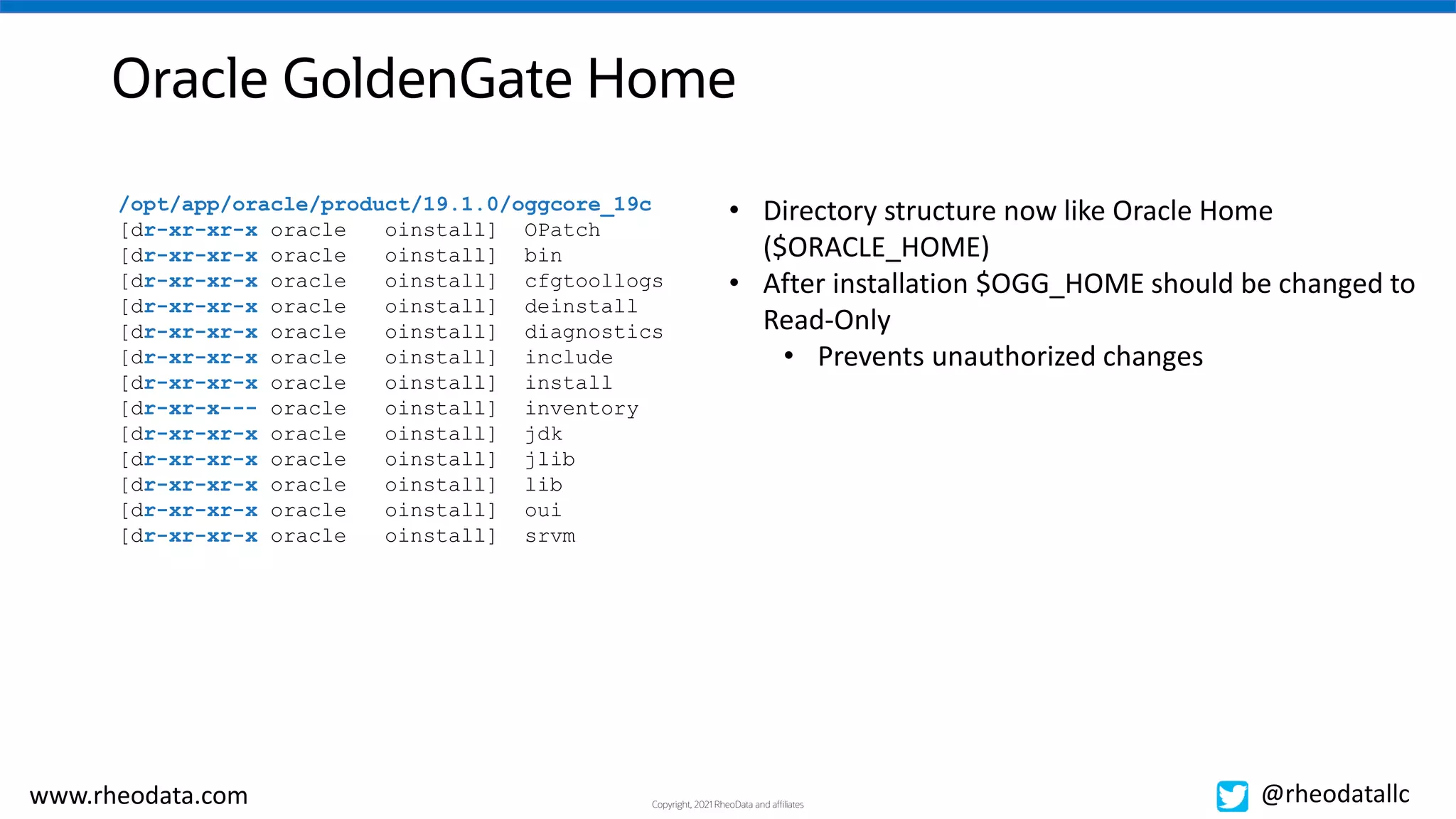 Oracle GoldenGate Home

/opt/app/oracle/product/19.1.0/oggcore_19c
[dr-xr-xr-x oracle oinstall] OPatch
[dr-xr-xr-x oracle oinstall] bin
[dr-xr-xr-x oracle oinstall] cfgtoollogs
[dr-xr-xr-x oracle oinstall] deinstall
[dr-xr-xr-x oracle oinstall] diagnostics
[dr-xr-xr-x oracle oinstall] include
[dr-xr-xr-x oracle oinstall] install
[dr-xr-x--- oracle oinstall] inventory
[dr-xr-xr-x oracle oinstall] jdk
[dr-xr-xr-x oracle oinstall] jlib
[dr-xr-xr-x oracle oinstall] lib
[dr-xr-xr-x oracle oinstall] oui
[dr-xr-xr-x oracle oinstall] srvm

• Directory structure now like Oracle Home ($ORACLE_HOME)
• After installation $OGG_HOME should be changed to Read-Only
  • Prevents unauthorized changes

www.rheodata.com

Copyright, 2021 RheoData and affiliates

@rheodatallc